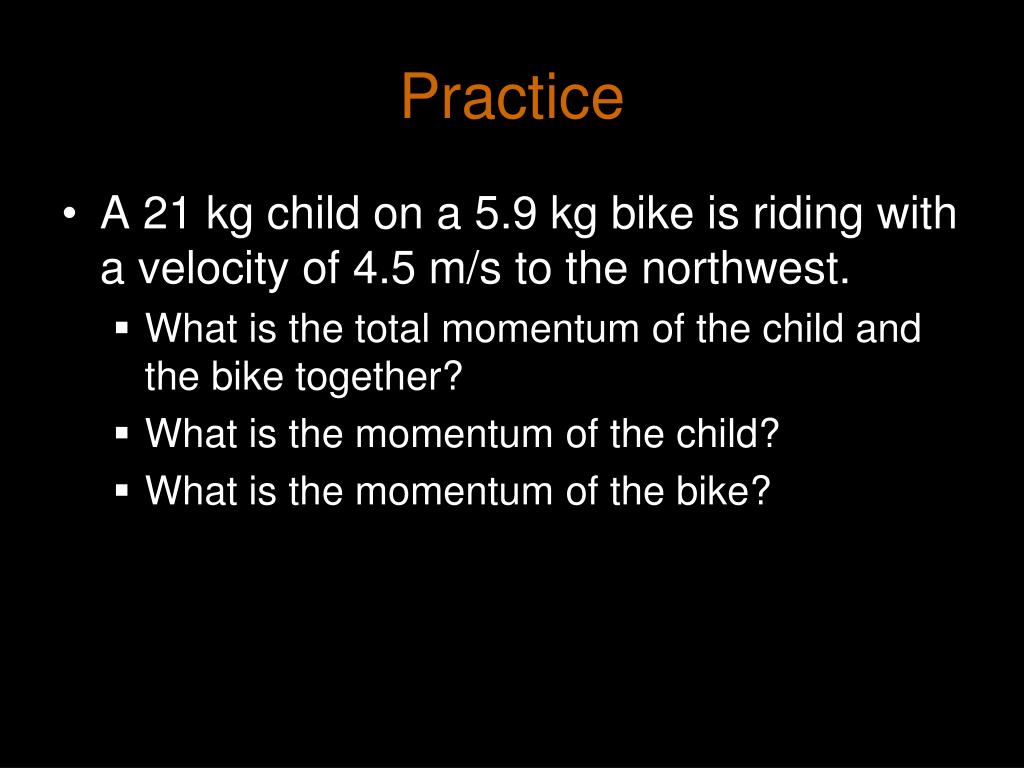 Practice

• A 21 kg child on a 5.9 kg bike is riding with a velocity of 4.5 m/s to the northwest.
  ▪ What is the total momentum of the child and the bike together?
  ▪ What is the momentum of the child?
  ▪ What is the momentum of the bike?